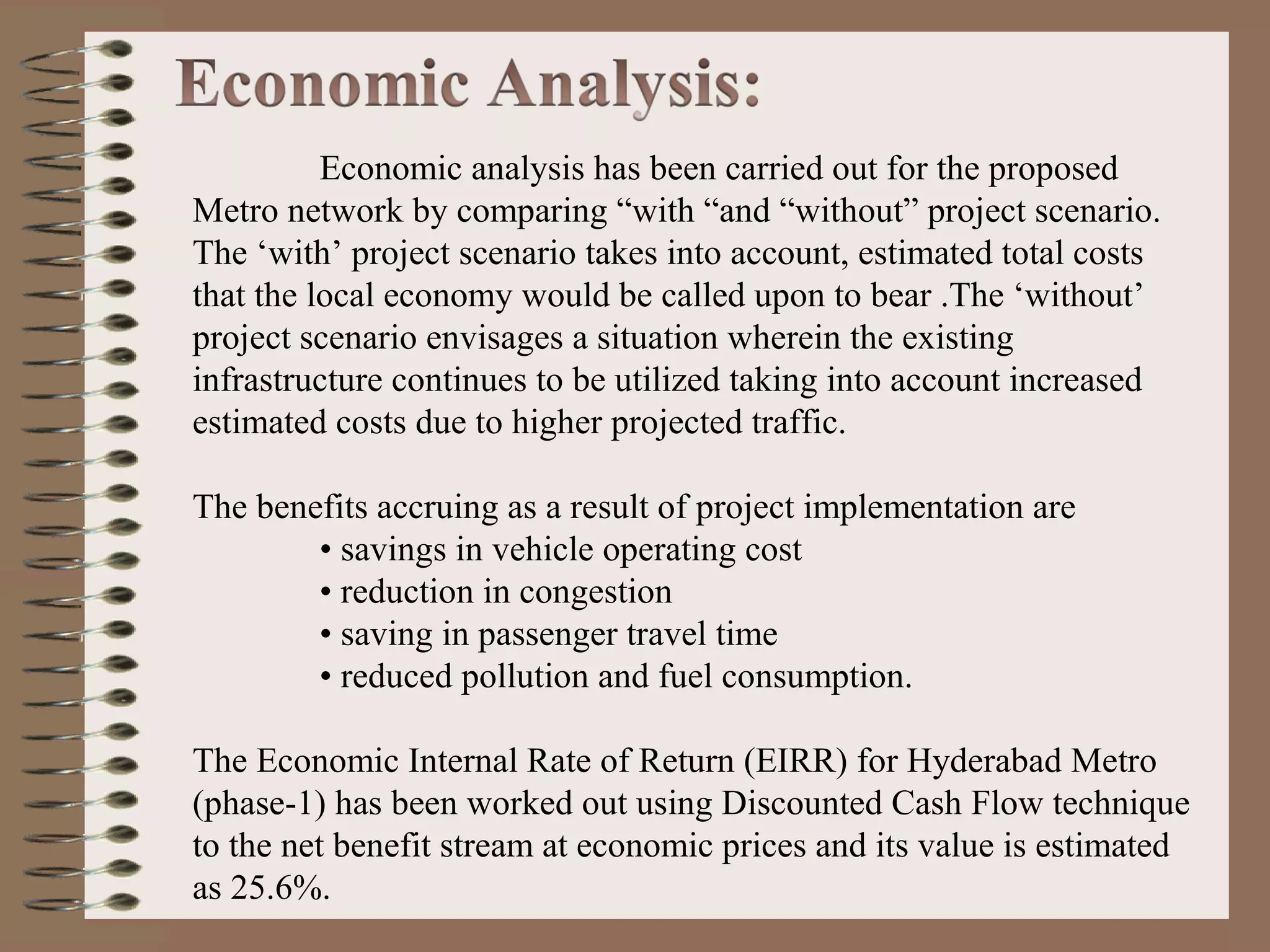 Economic Analysis:

Economic analysis has been carried out for the proposed Metro network by comparing “with “and “without” project scenario. The ‘with’ project scenario takes into account, estimated total costs that the local economy would be called upon to bear .The ‘without’ project scenario envisages a situation wherein the existing infrastructure continues to be utilized taking into account increased estimated costs due to higher projected traffic.

The benefits accruing as a result of project implementation are
• savings in vehicle operating cost
• reduction in congestion
• saving in passenger travel time
• reduced pollution and fuel consumption.

The Economic Internal Rate of Return (EIRR) for Hyderabad Metro (phase-1) has been worked out using Discounted Cash Flow technique to the net benefit stream at economic prices and its value is estimated as 25.6%.